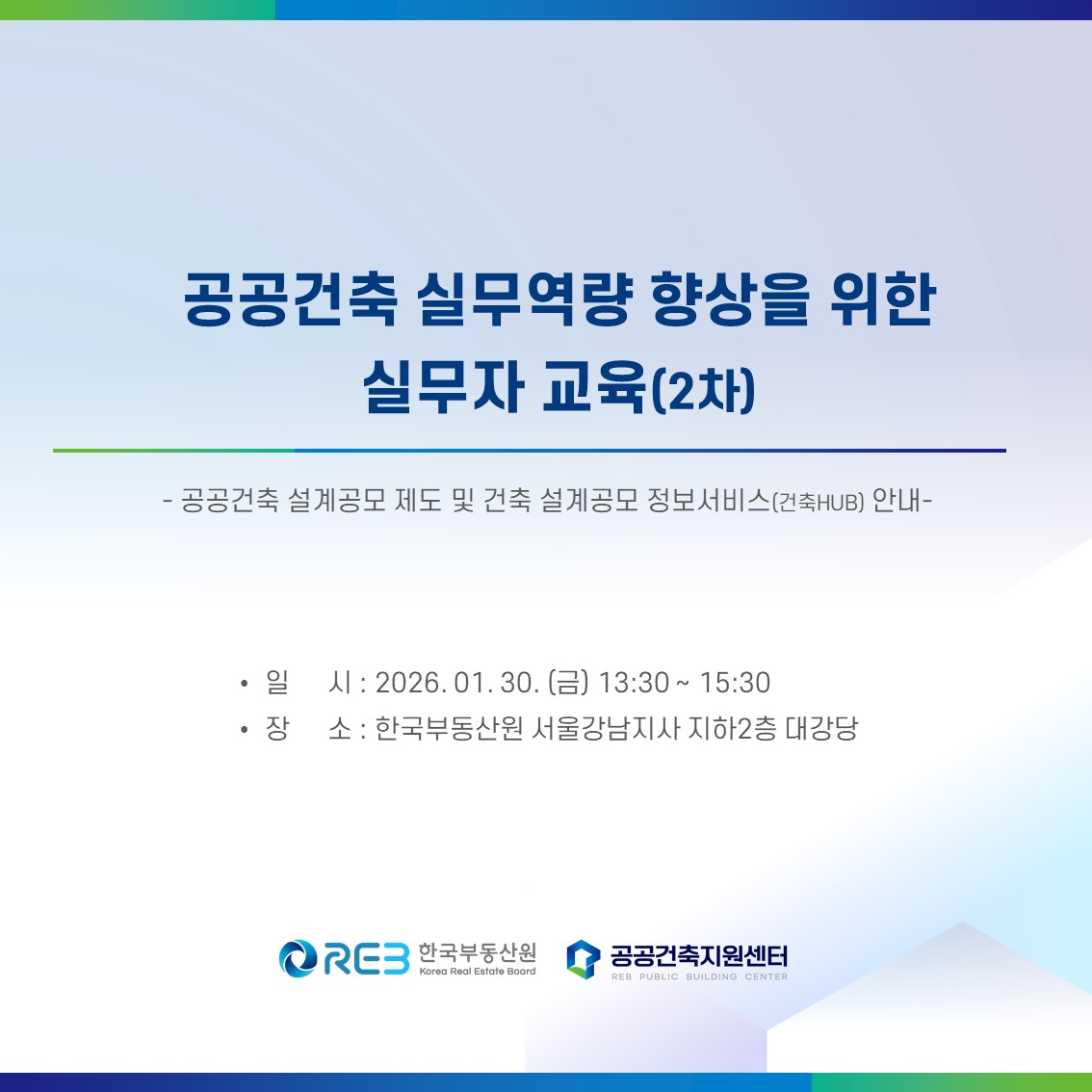 공공건축 실무역량 향상을 위한
실무자 교육(2차)

- 공공건축 설계공모 제도 및 건축 설계공모 정보서비스(건축HUB) 안내-

• 일 시 : 2026. 01. 30. (금) 13:30 ~ 15:30
• 장 소 : 한국부동산원 서울강남지사 지하2층 대강당

REB 한국부동산원 Korea Real Estate Board
공공건축지원센터 REB PUBLIC BUILDING CENTER